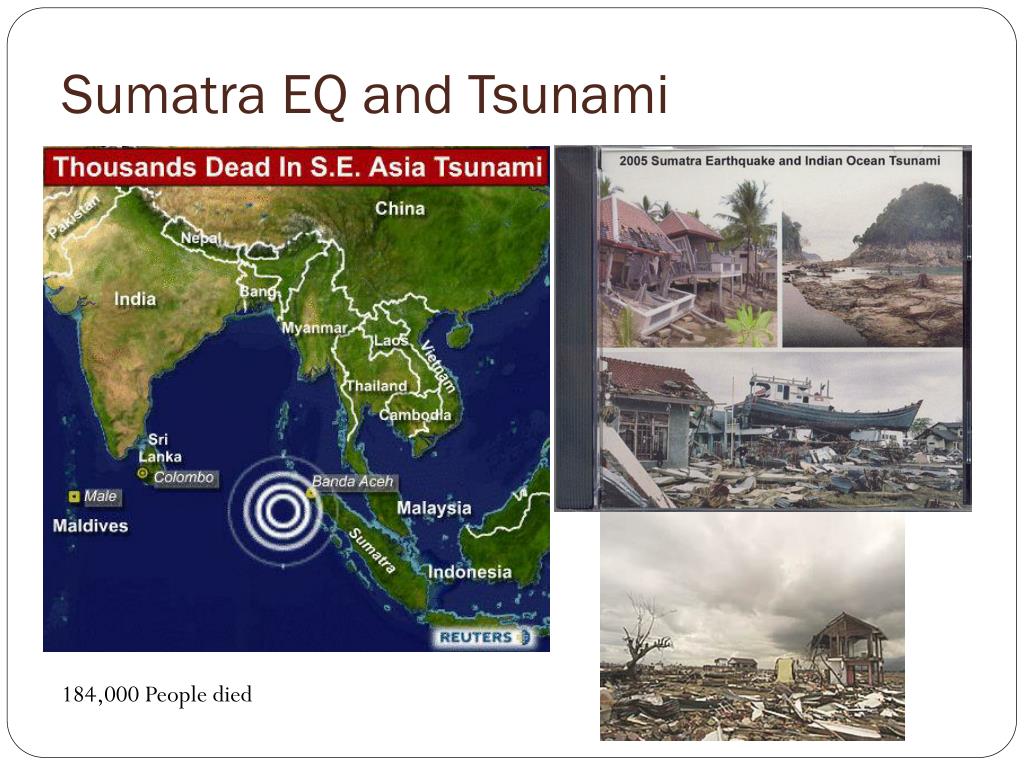 Sumatra EQ and Tsunami

Thousands Dead In S.E. Asia Tsunami

Pakistan
China
Nepal
India
Bang.
Myanmar
Laos
Vietnam
Thailand
Cambodia
Sri Lanka
Colombo
Male
Maldives
Banda Aceh
Malaysia
Sumatra
Indonesia
REUTERS

2005 Sumatra Earthquake and Indian Ocean Tsunami

184,000 People died